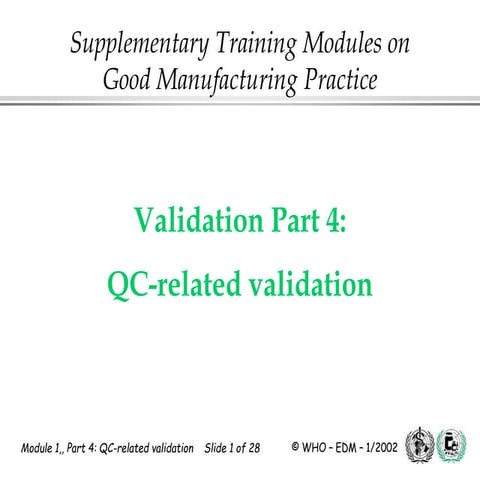 Supplementary Training Modules on Good Manufacturing Practice

Validation Part 4:

QC-related validation

Module 1,, Part 4: QC-related validation Slide 1 of 28 © WHO - EDM - 1/2002